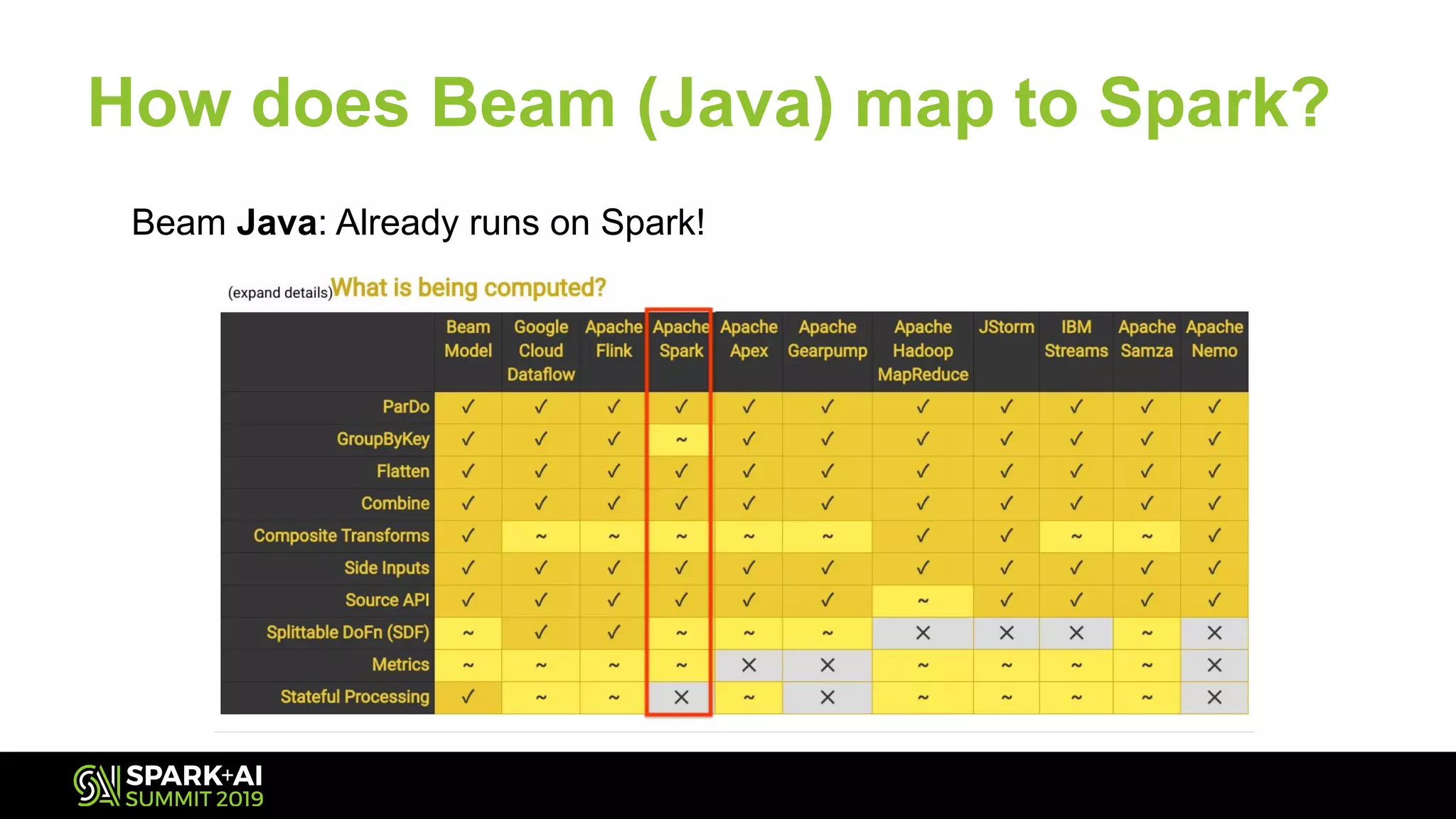 How does Beam (Java) map to Spark?

Beam **Java**: Already runs on Spark!

(expand details) What is being computed?

| | Beam Model | Google Cloud Dataflow | Apache Flink | Apache Spark | Apache Apex | Apache Gearpump | Apache Hadoop MapReduce | JStorm | IBM Streams | Apache Samza | Apache Nemo |
|---|---|---|---|---|---|---|---|---|---|---|---|
| ParDo | ✓ | ✓ | ✓ | ✓ | ✓ | ✓ | ✓ | ✓ | ✓ | ✓ | ✓ |
| GroupByKey | ✓ | ✓ | ✓ | ~ | ✓ | ✓ | ✓ | ✓ | ✓ | ✓ | ✓ |
| Flatten | ✓ | ✓ | ✓ | ✓ | ✓ | ✓ | ✓ | ✓ | ✓ | ✓ | ✓ |
| Combine | ✓ | ✓ | ✓ | ✓ | ✓ | ✓ | ✓ | ✓ | ✓ | ✓ | ✓ |
| Composite Transforms | ✓ | ~ | ~ | ~ | ~ | ~ | ✓ | ✓ | ~ | ~ | ✓ |
| Side Inputs | ✓ | ✓ | ✓ | ✓ | ✓ | ✓ | ✓ | ✓ | ✓ | ✓ | ✓ |
| Source API | ✓ | ✓ | ✓ | ✓ | ✓ | ✓ | ~ | ✓ | ✓ | ✓ | ✓ |
| Splittable DoFn (SDF) | ~ | ✓ | ✓ | ~ | ~ | ~ | ✕ | ✕ | ✕ | ~ | ✕ |
| Metrics | ~ | ~ | ~ | ~ | ✕ | ✕ | ~ | ~ | ~ | ~ | ✕ |
| Stateful Processing | ✓ | ~ | ~ | ✕ | ~ | ✕ | ~ | ~ | ~ | ~ | ✕ |

SPARK+AI SUMMIT 2019